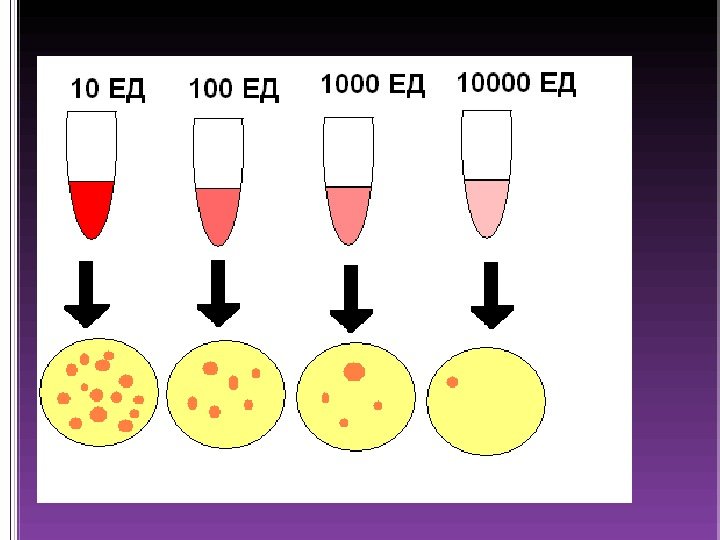 10 ЕД

100 ЕД

1000 ЕД

10000 ЕД